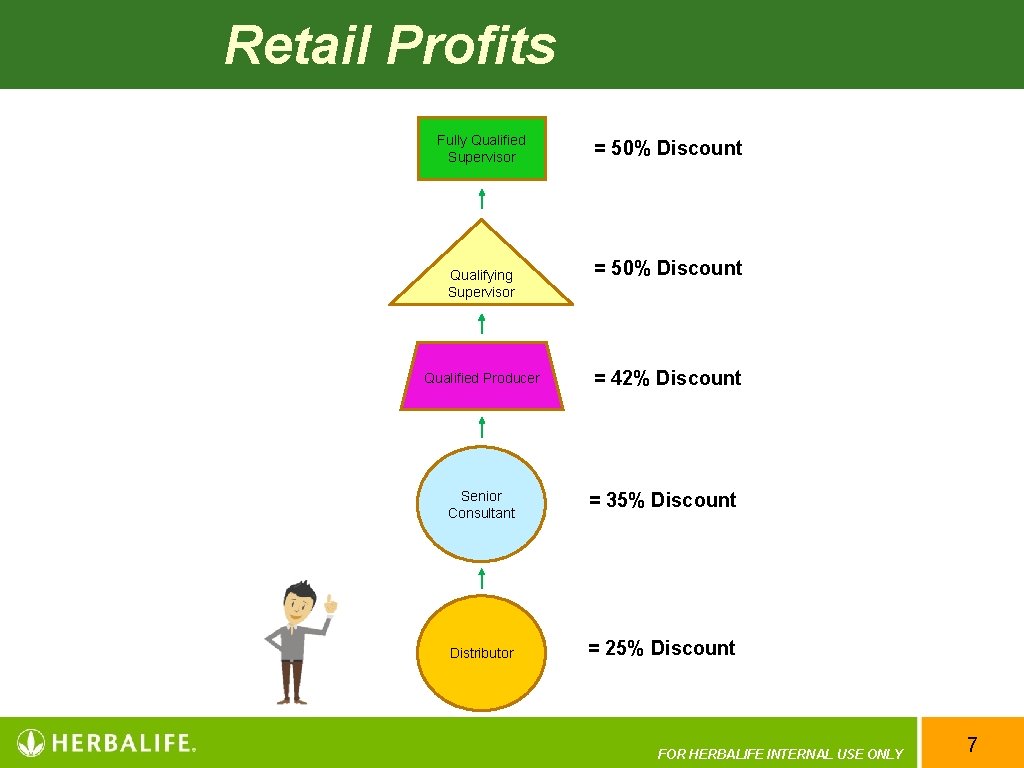 Retail Profits

Fully Qualified Supervisor = 50% Discount

Qualifying Supervisor = 50% Discount

Qualified Producer = 42% Discount

Senior Consultant = 35% Discount

Distributor = 25% Discount

HERBALIFE.

FOR HERBALIFE INTERNAL USE ONLY

7